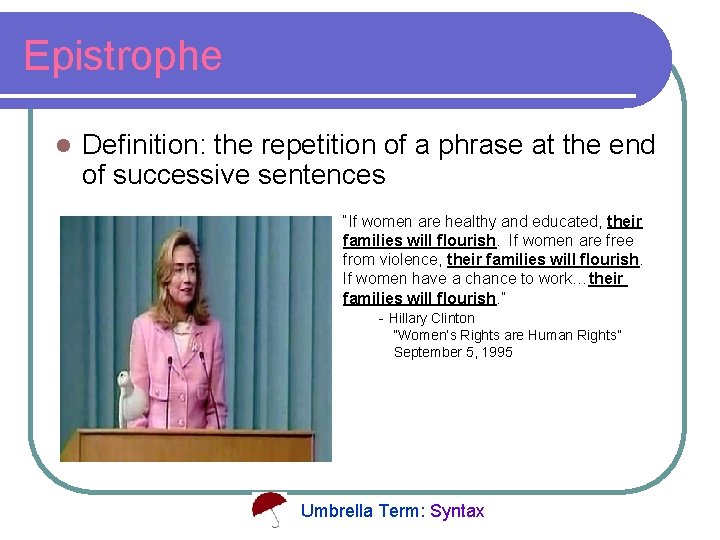 Epistrophe

Definition: the repetition of a phrase at the end of successive sentences

"If women are healthy and educated, their families will flourish. If women are free from violence, their families will flourish. If women have a chance to work…their families will flourish."

- Hillary Clinton
"Women's Rights are Human Rights"
September 5, 1995

Umbrella Term: Syntax